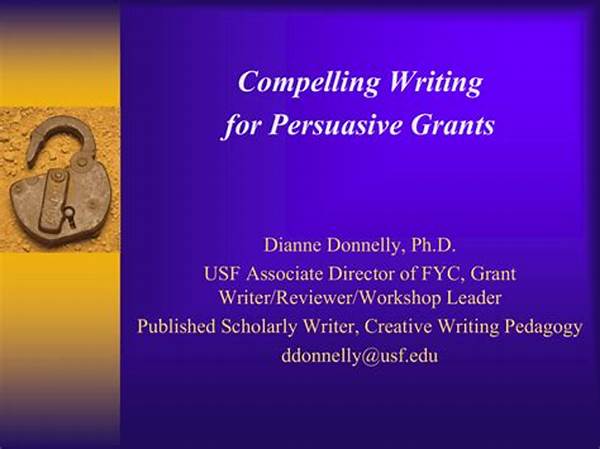 Compelling Writing for Persuasive Grants

Dianne Donnelly, Ph.D.
USF Associate Director of FYC, Grant Writer/Reviewer/Workshop Leader
Published Scholarly Writer, Creative Writing Pedagogy
ddonnelly@usf.edu